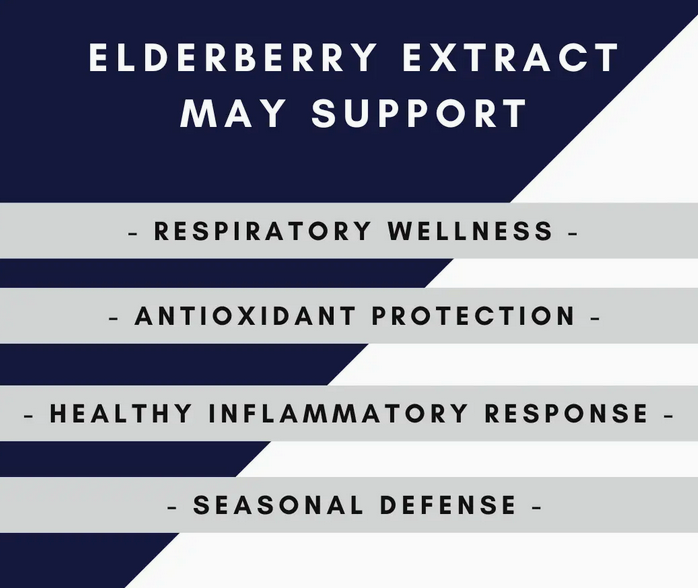 ELDERBERRY EXTRACT MAY SUPPORT

- RESPIRATORY WELLNESS -

- ANTIOXIDANT PROTECTION -

- HEALTHY INFLAMMATORY RESPONSE -

- SEASONAL DEFENSE -